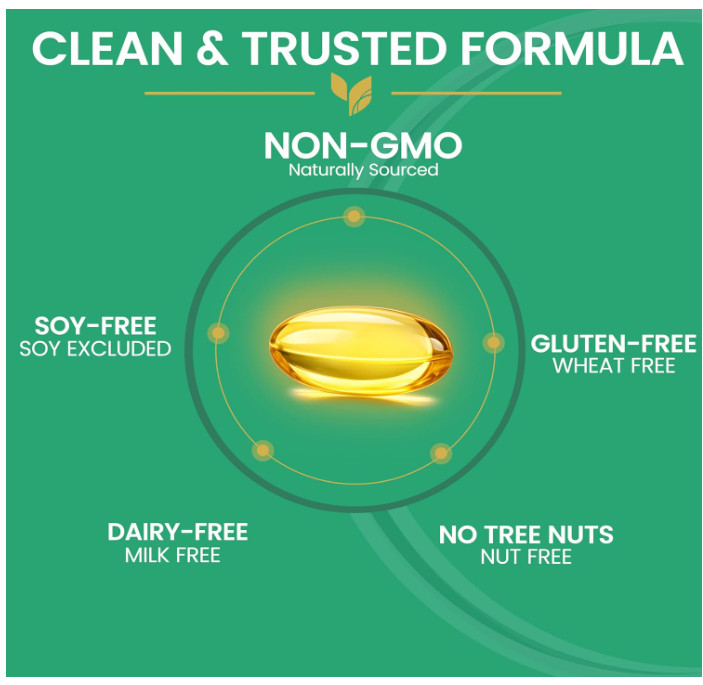 CLEAN & TRUSTED FORMULA

NON-GMO
Naturally Sourced

SOY-FREE
SOY EXCLUDED

GLUTEN-FREE
WHEAT FREE

DAIRY-FREE
MILK FREE

NO TREE NUTS
NUT FREE